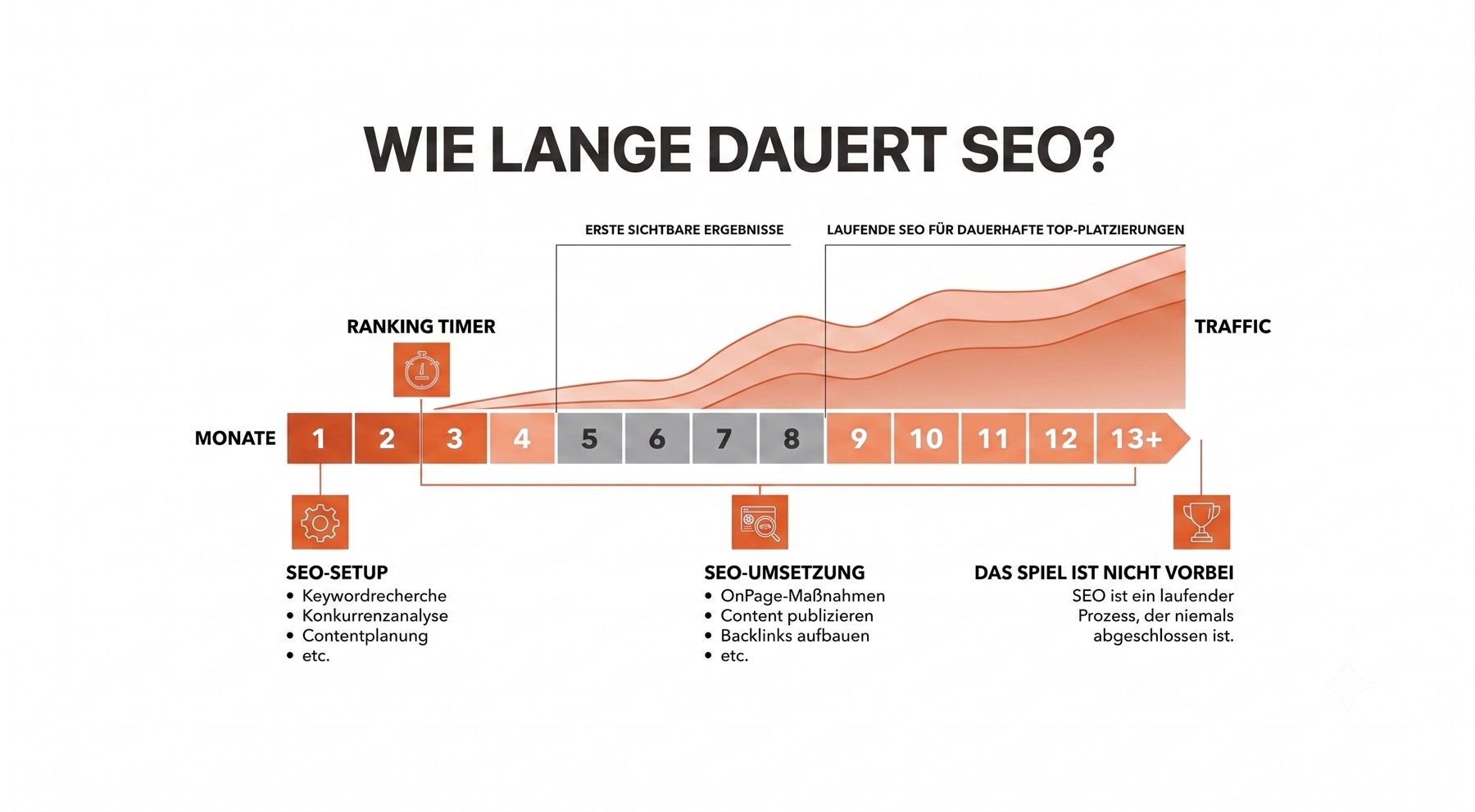 WIE LANGE DAUERT SEO?

ERSTE SICHTBARE ERGEBNISSE

LAUFENDE SEO FÜR DAUERHAFTE TOP-PLATZIERUNGEN

RANKING TIMER

TRAFFIC

MONATE 1 2 3 4 5 6 7 8 9 10 11 12 13+

SEO-SETUP
• Keywordrecherche
• Konkurrenzanalyse
• Contentplanung
• etc.

SEO-UMSETZUNG
• OnPage-Maßnahmen
• Content publizieren
• Backlinks aufbauen
• etc.

DAS SPIEL IST NICHT VORBEI
SEO ist ein laufender Prozess, der niemals abgeschlossen ist.